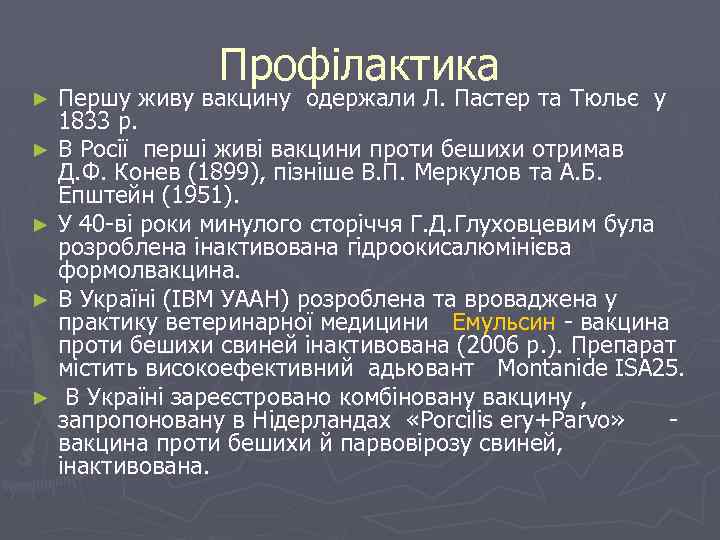 Профілактика

► Першу живу вакцину одержали Л. Пастер та Тюльє у 1833 р.

► В Росії перші живі вакцини проти бешихи отримав Д.Ф. Конев (1899), пізніше В.П. Меркулов та А.Б. Епштейн (1951).

► У 40-ві роки минулого сторіччя Г.Д.Глуховцевим була розроблена інактивована гідроокисалюмінієва формолвакцина.

► В Україні (ІВМ УААН) розроблена та вроваджена у практику ветеринарної медицини Емульсин - вакцина проти бешихи свиней інактивована (2006 р.). Препарат містить високоефективний адьювант Montanide ISA25.

► В Україні зареєстровано комбіновану вакцину , запропоновану в Нідерландах «Porcilis ery+Parvo» - вакцина проти бешихи й парвовірозу свиней, інактивована.